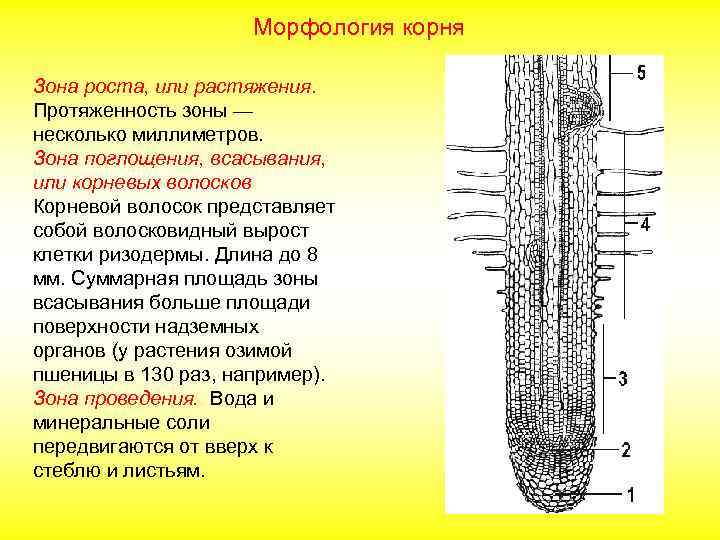 Морфология корня

Зона роста, или растяжения. Протяженность зоны — несколько миллиметров.
Зона поглощения, всасывания, или корневых волосков
Корневой волосок представляет собой волосковидный вырост клетки ризодермы. Длина до 8 мм. Суммарная площадь зоны всасывания больше площади поверхности надземных органов (у растения озимой пшеницы в 130 раз, например).
Зона проведения. Вода и минеральные соли передвигаются от вверх к стеблю и листьям.

5
4
3
2
1